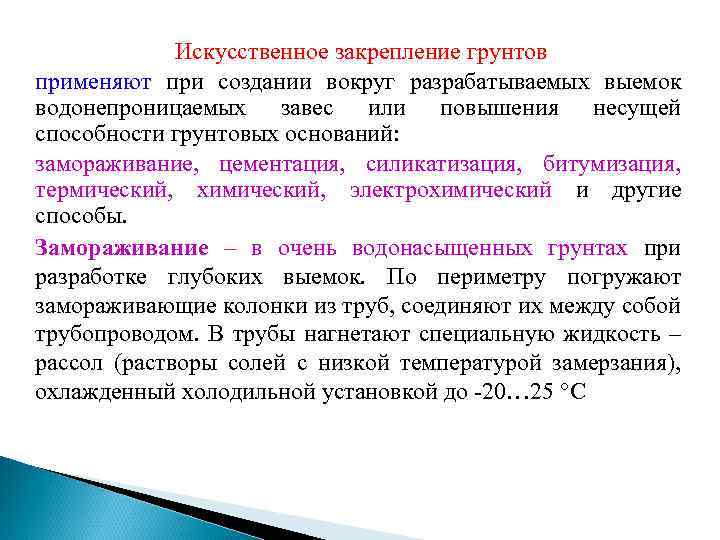 Искусственное закрепление грунтов

применяют при создании вокруг разрабатываемых выемок водонепроницаемых завес или повышения несущей способности грунтовых оснований:

замораживание, цементация, силикатизация, битумизация, термический, химический, электрохимический и другие способы.

Замораживание – в очень водонасыщенных грунтах при разработке глубоких выемок. По периметру погружают замораживающие колонки из труб, соединяют их между собой трубопроводом. В трубы нагнетают специальную жидкость – рассол (растворы солей с низкой температурой замерзания), охлажденный холодильной установкой до -20…25 °С